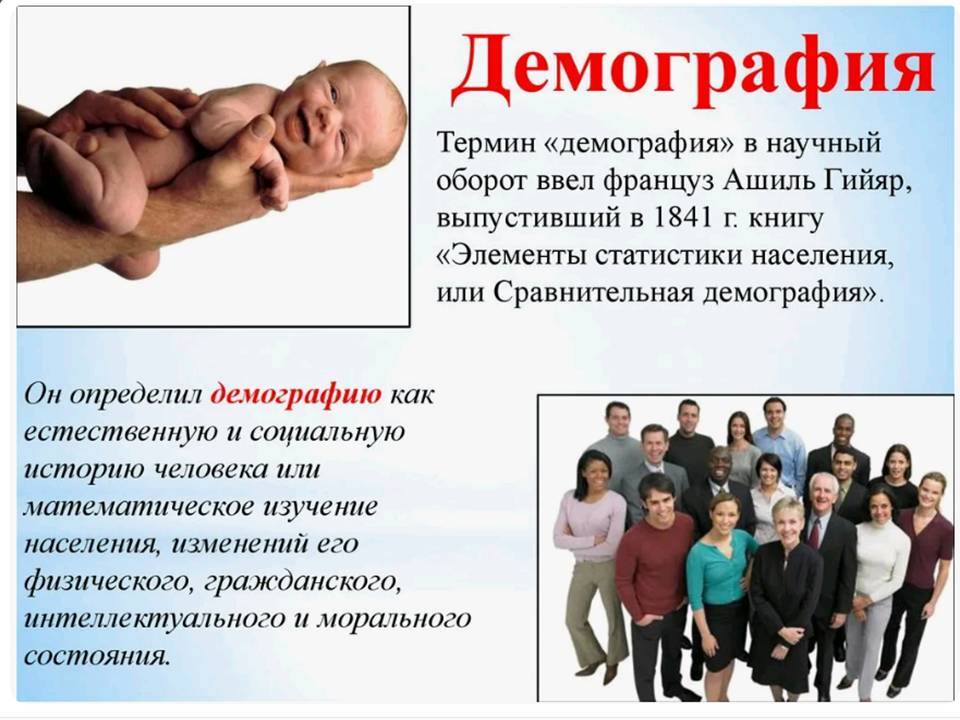 Демография

Термин «демография» в научный оборот ввел француз Ашиль Гийяр, выпустивший в 1841 г. книгу «Элементы статистики населения, или Сравнительная демография».

Он определил демографию как естественную и социальную историю человека или математическое изучение населения, изменений его физического, гражданского, интеллектуального и морального состояния.